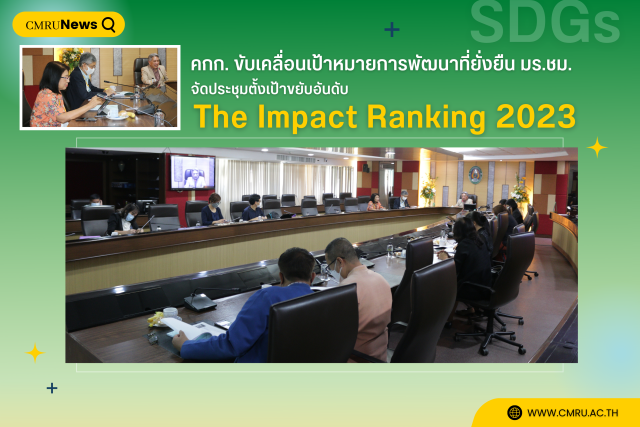 CMRUNews

SDGs

คกก. ขับเคลื่อนเป้าหมายการพัฒนาที่ยั่งยืน มร.ชม. จัดประชุมตั้งเป้าขยับอันดับ

The Impact Ranking 2023

WWW.CMRU.AC.TH